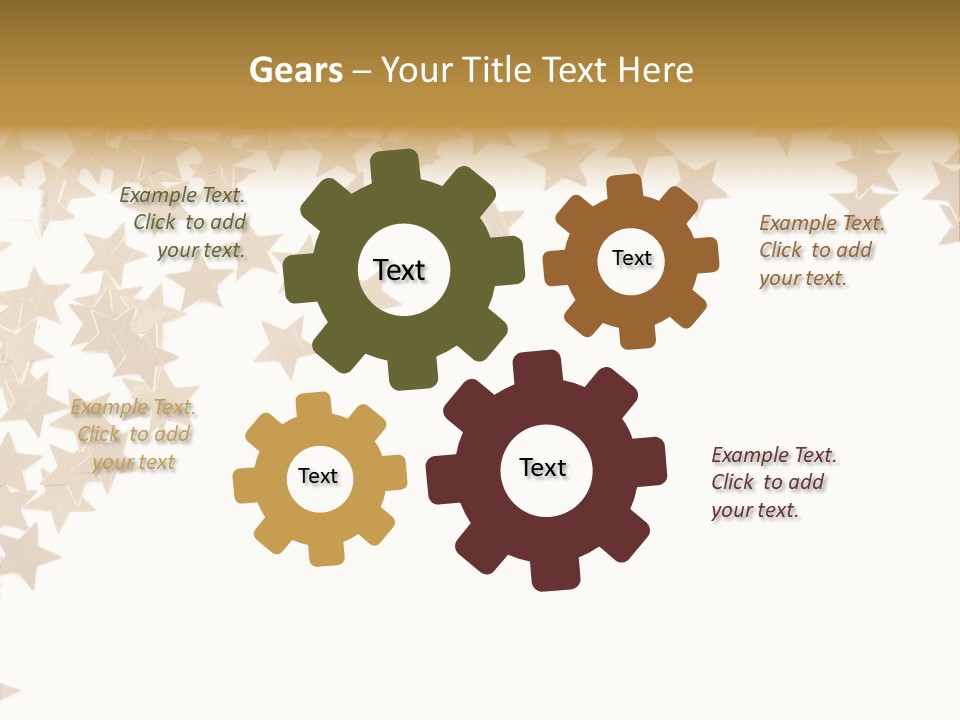 Gears – Your Title Text Here

Example Text. Click to add your text.

Text

Text

Example Text. Click to add your text.

Example Text. Click to add your text

Text

Text

Example Text. Click to add your text.